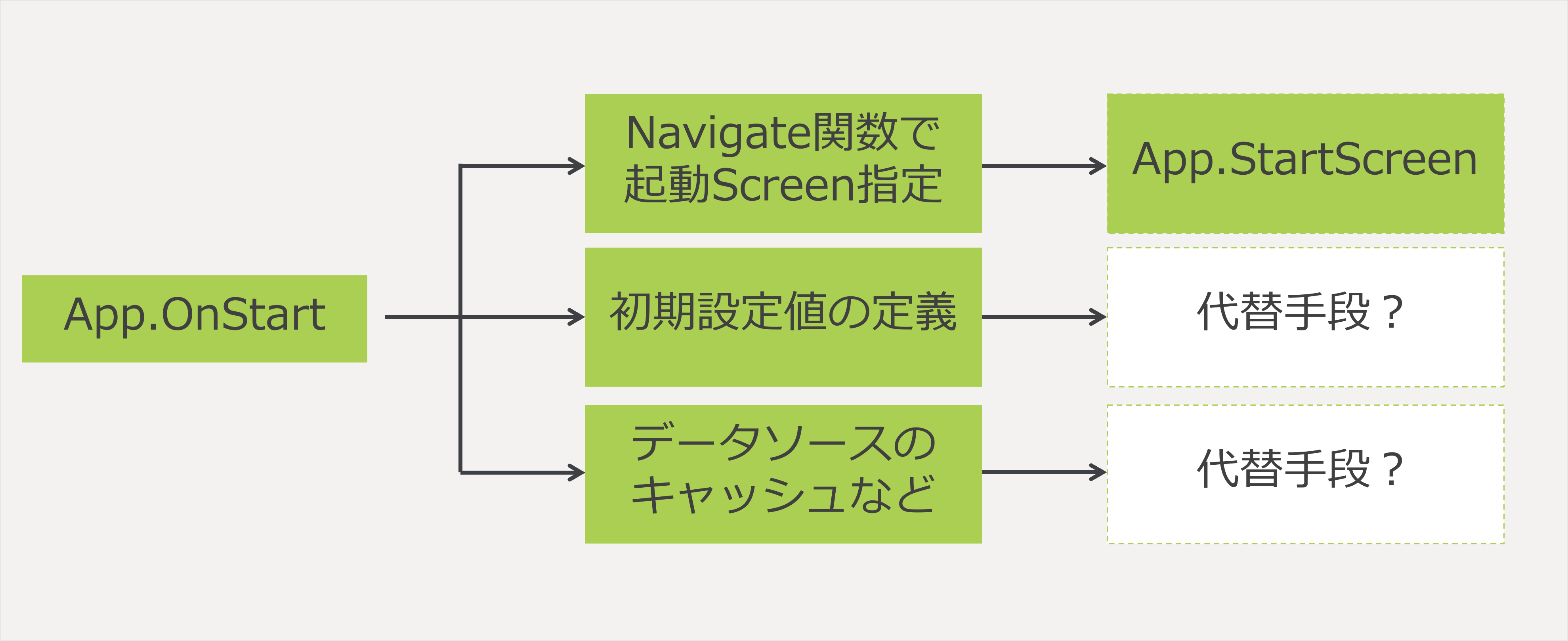 App.OnStart

Navigate関数で起動Screen指定

App.StartScreen

初期設定値の定義

代替手段？

データソースのキャッシュなど

代替手段？